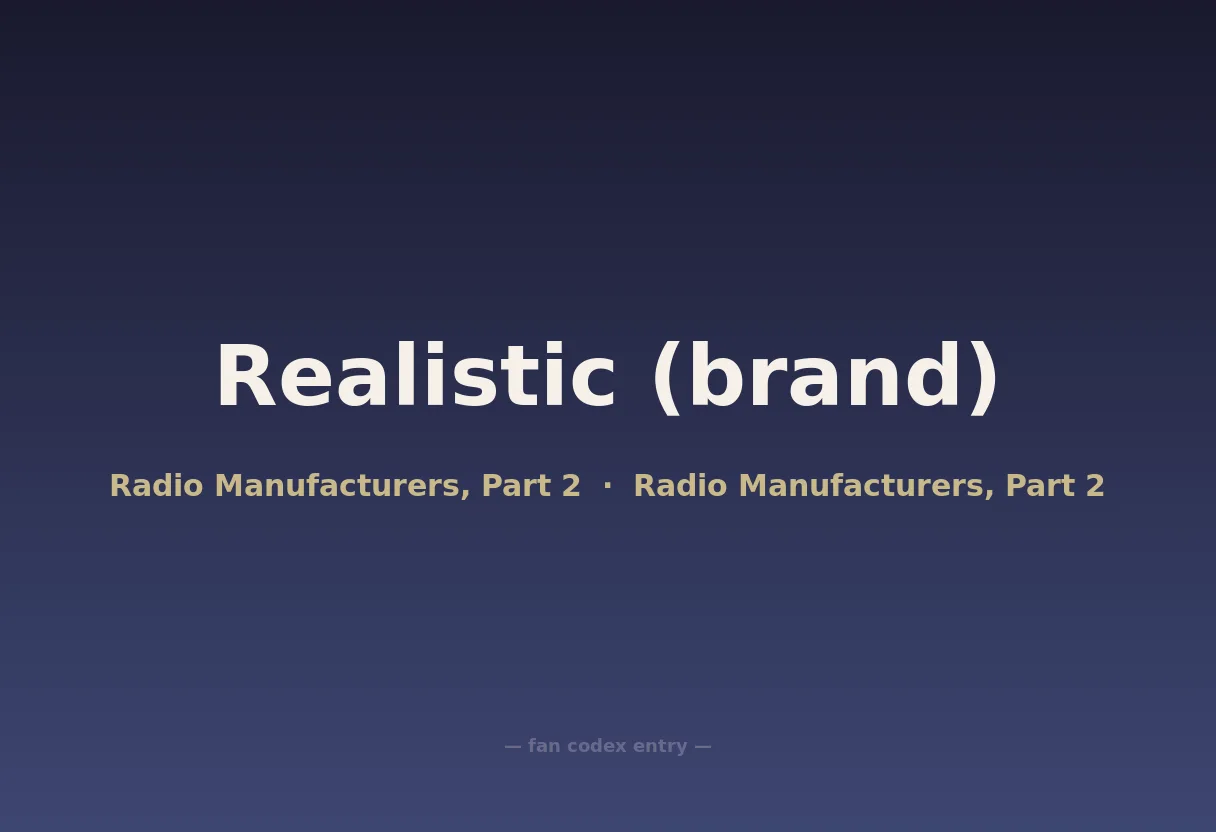 Realistic (brand)

Radio Manufacturers, Part 2 · Radio Manufacturers, Part 2

— fan codex entry —